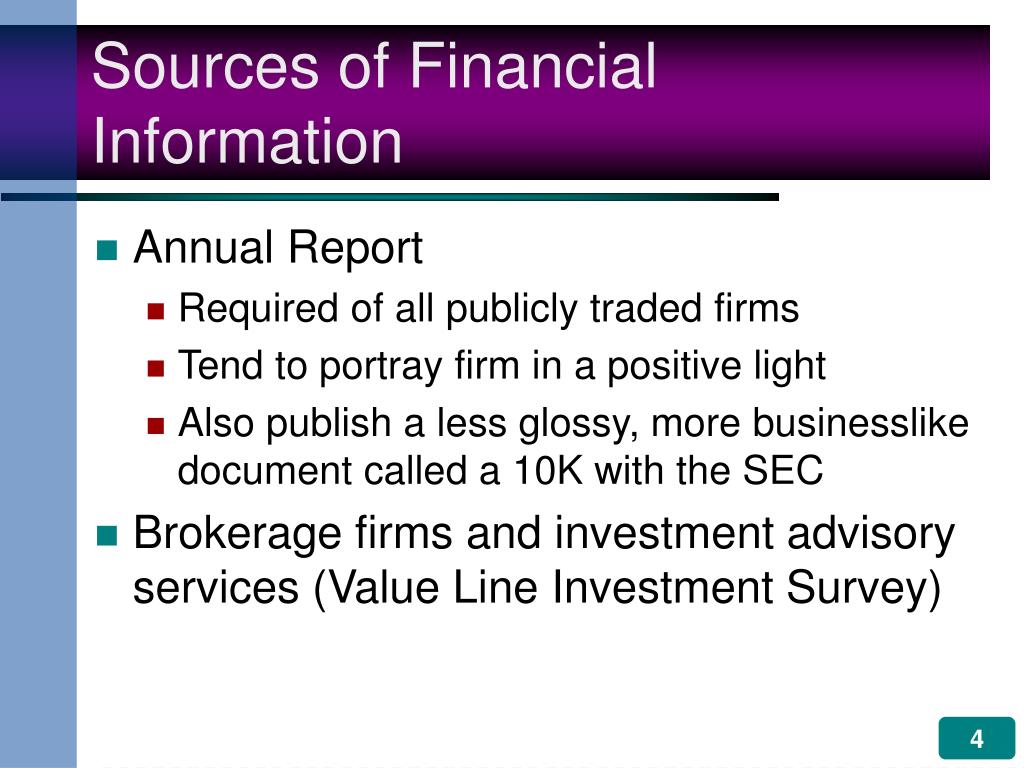 Sources of Financial Information

Annual Report

Required of all publicly traded firms

Tend to portray firm in a positive light

Also publish a less glossy, more businesslike document called a 10K with the SEC

Brokerage firms and investment advisory services (Value Line Investment Survey)

4